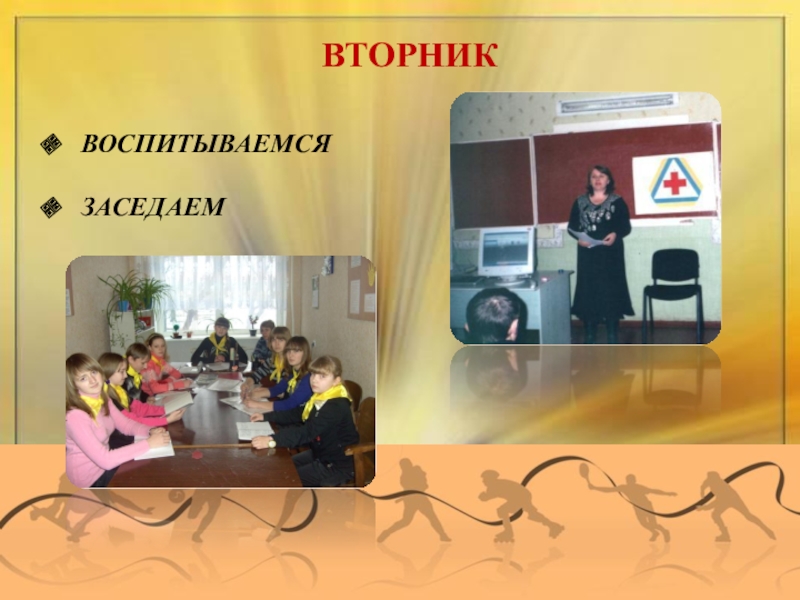 ВТОРНИК

ВОСПИТЫВАЕМСЯ

ЗАСЕДАЕМ